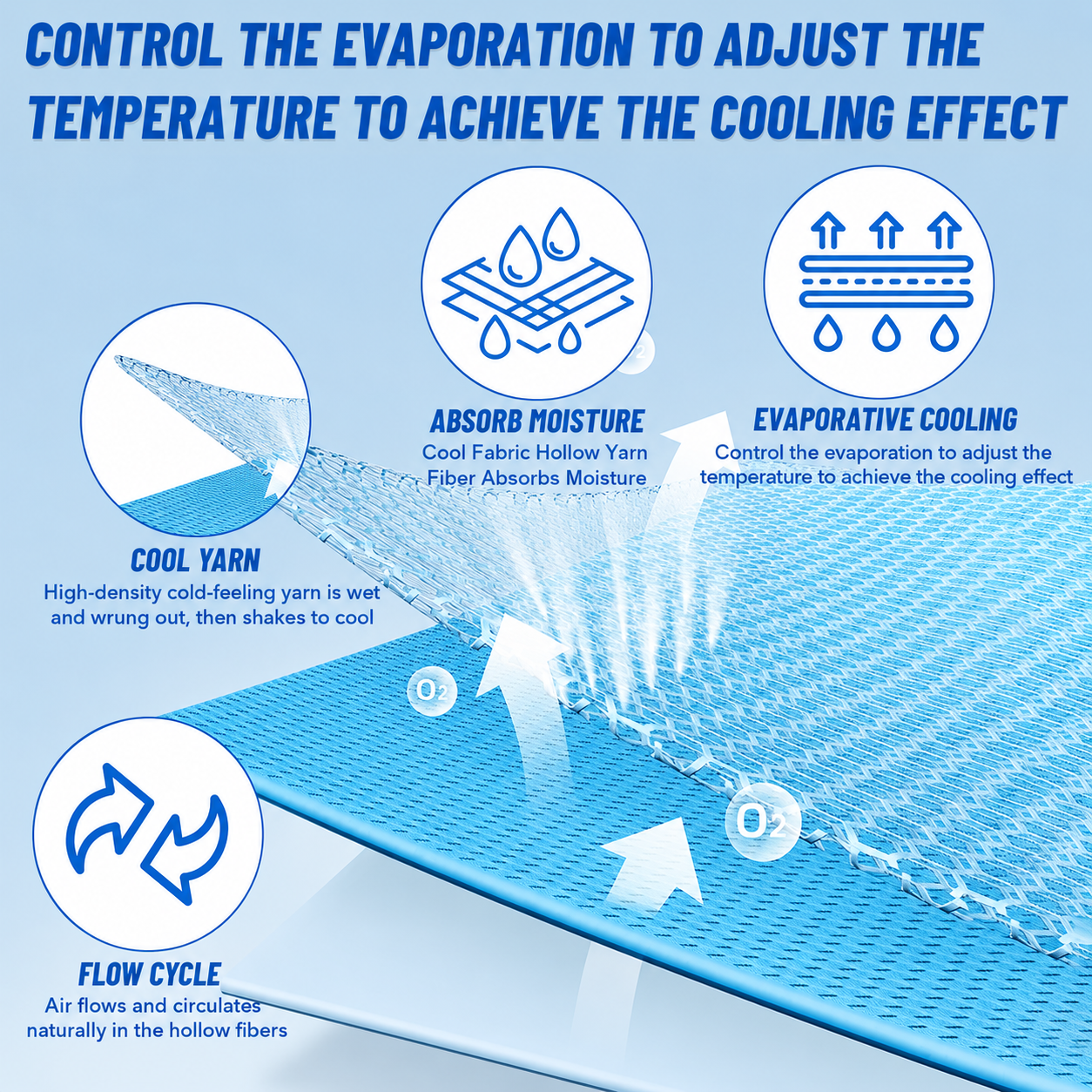 CONTROL THE EVAPORATION TO ADJUST THE TEMPERATURE TO ACHIEVE THE COOLING EFFECT

ABSORB MOISTURE
Cool Fabric Hollow Yarn Fiber Absorbs Moisture

EVAPORATIVE COOLING
Control the evaporation to adjust the temperature to achieve the cooling effect

COOL YARN
High-density cold-feeling yarn is wet and wrung out, then shakes to cool

$O_2$

$O_2$

$O_2$

FLOW CYCLE
Air flows and circulates naturally in the hollow fibers